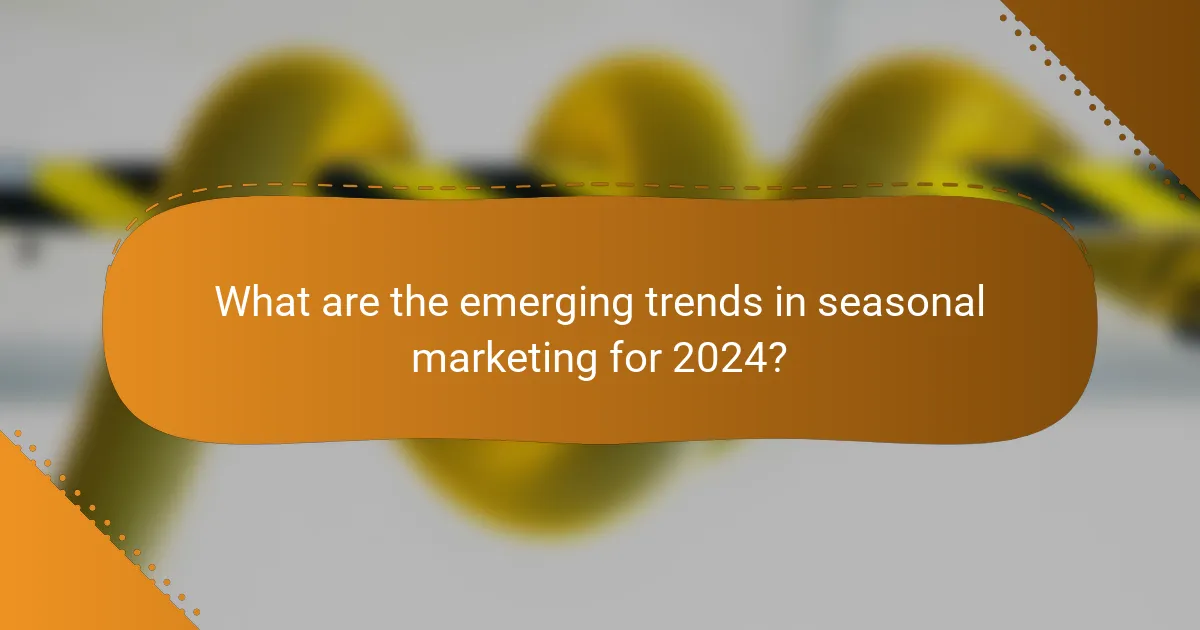 What are the emerging trends in seasonal marketing for 2024?